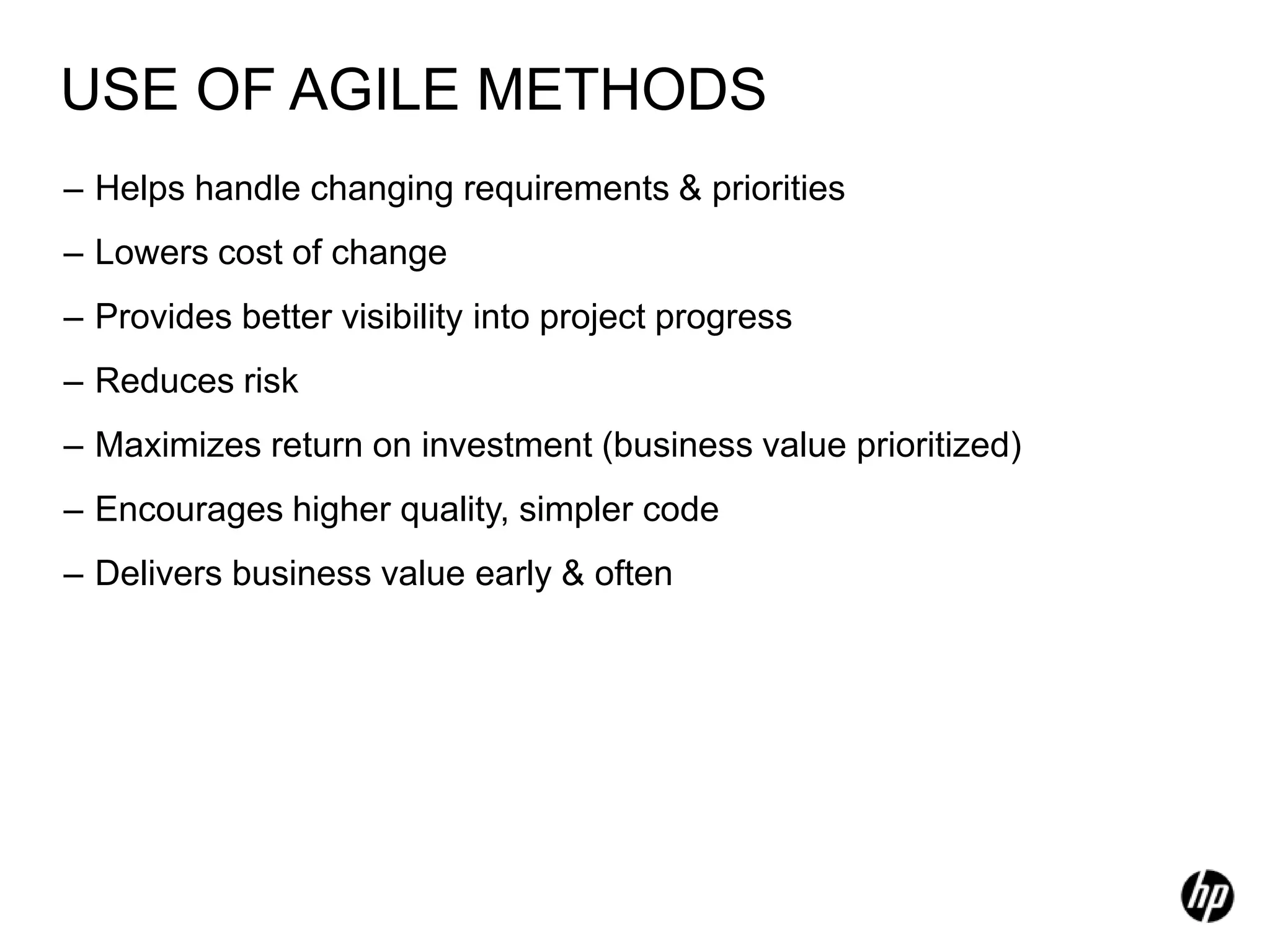 USE OF AGILE METHODS

– Helps handle changing requirements & priorities

– Lowers cost of change

– Provides better visibility into project progress

– Reduces risk

– Maximizes return on investment (business value prioritized)

– Encourages higher quality, simpler code

– Delivers business value early & often

hp